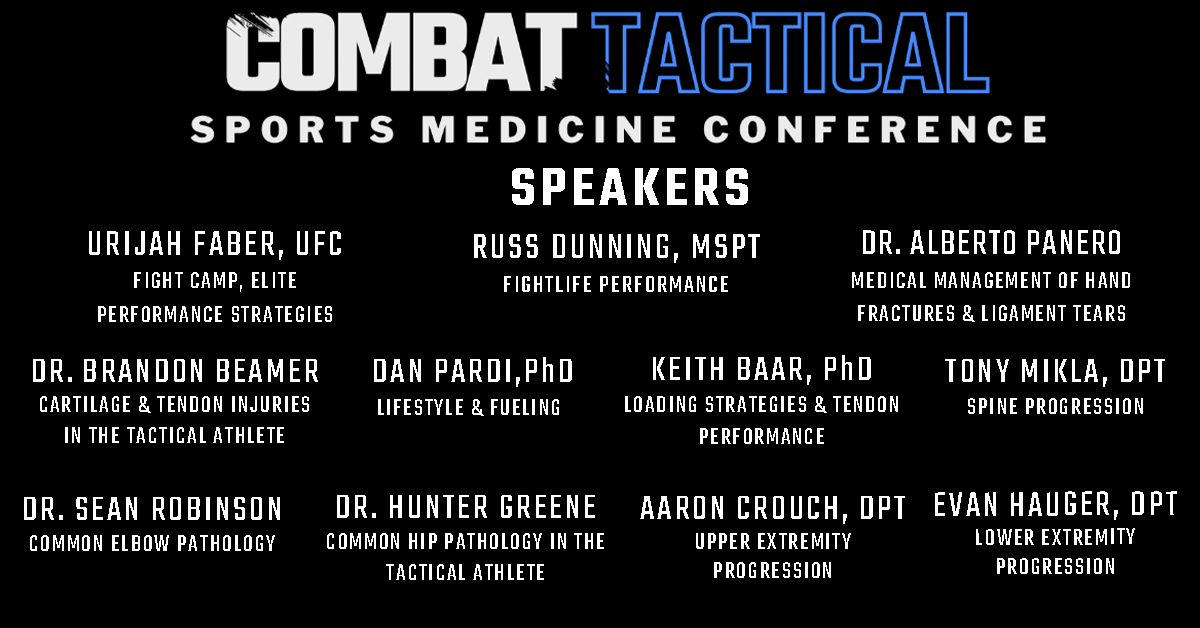 COMBAT TACTICAL
SPORTS MEDICINE CONFERENCE

SPEAKERS

URIJAH FABER, UFC
FIGHT CAMP, ELITE PERFORMANCE STRATEGIES

RUSS DUNNING, MSPT
FIGHTLIFE PERFORMANCE

DR. ALBERTO PANERO
MEDICAL MANAGEMENT OF HAND FRACTURES & LIGAMENT TEARS

DR. BRANDON BEAMER
CARTILAGE & TENDON INJURIES IN THE TACTICAL ATHLETE

DAN PARDI,PhD
LIFESTYLE & FUELING

KEITH BAAR, PhD
LOADING STRATEGIES & TENDON PERFORMANCE

TONY MIKLA, DPT
SPINE PROGRESSION

DR. SEAN ROBINSON
COMMON ELBOW PATHOLOGY

DR. HUNTER GREENE
COMMON HIP PATHOLOGY IN THE TACTICAL ATHLETE

AARON CROUCH, DPT
UPPER EXTREMITY PROGRESSION

EVAN HAUGER, DPT
LOWER EXTREMITY PROGRESSION